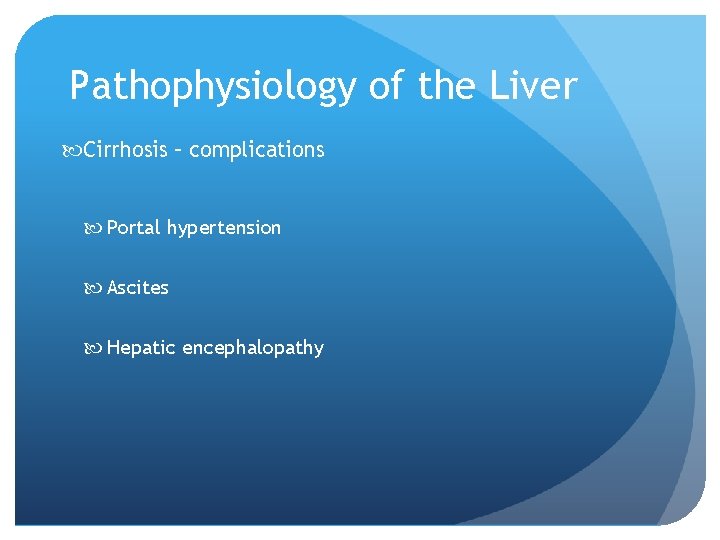 Pathophysiology of the Liver

Cirrhosis – complications

Portal hypertension

Ascites

Hepatic encephalopathy